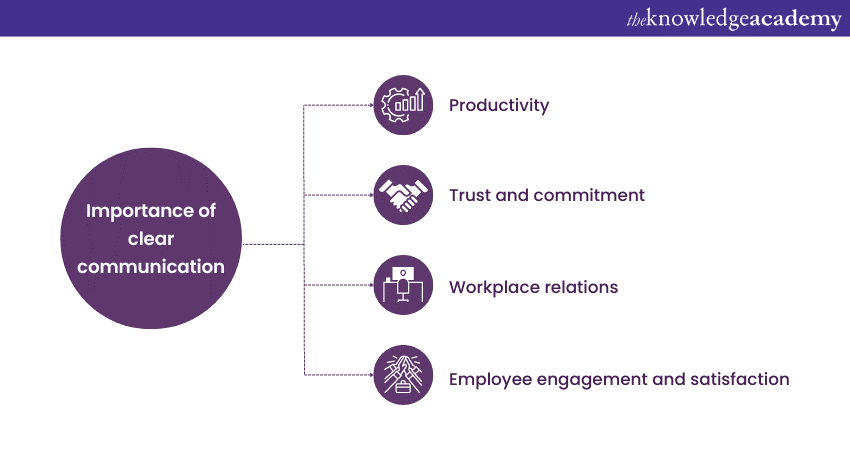 theknowledgeacademy

Importance of clear communication

Productivity

Trust and commitment

Workplace relations

Employee engagement and satisfaction